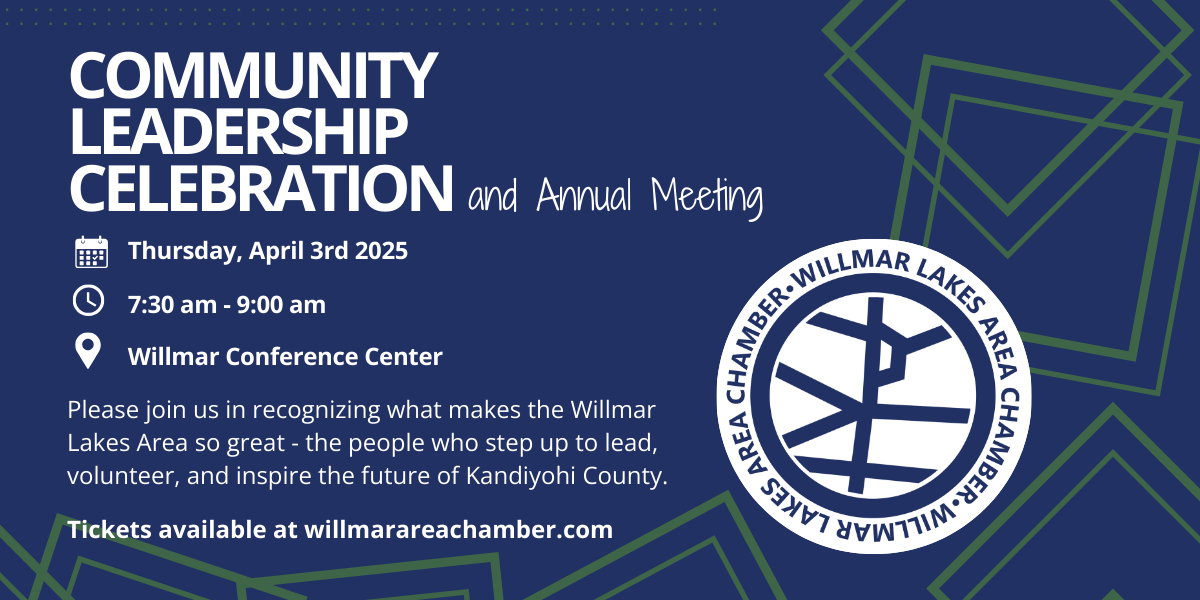 COMMUNITY LEADERSHIP CELEBRATION and Annual Meeting

Thursday, April 3rd 2025

7:30 am - 9:00 am

Willmar Conference Center

Please join us in recognizing what makes the Willmar Lakes Area so great - the people who step up to lead, volunteer, and inspire the future of Kandiyohi County.

Tickets available at willmarareachamber.com

WILLMAR LAKES AREA CHAMBER • WILLMAR LAKES AREA CHAMBER •